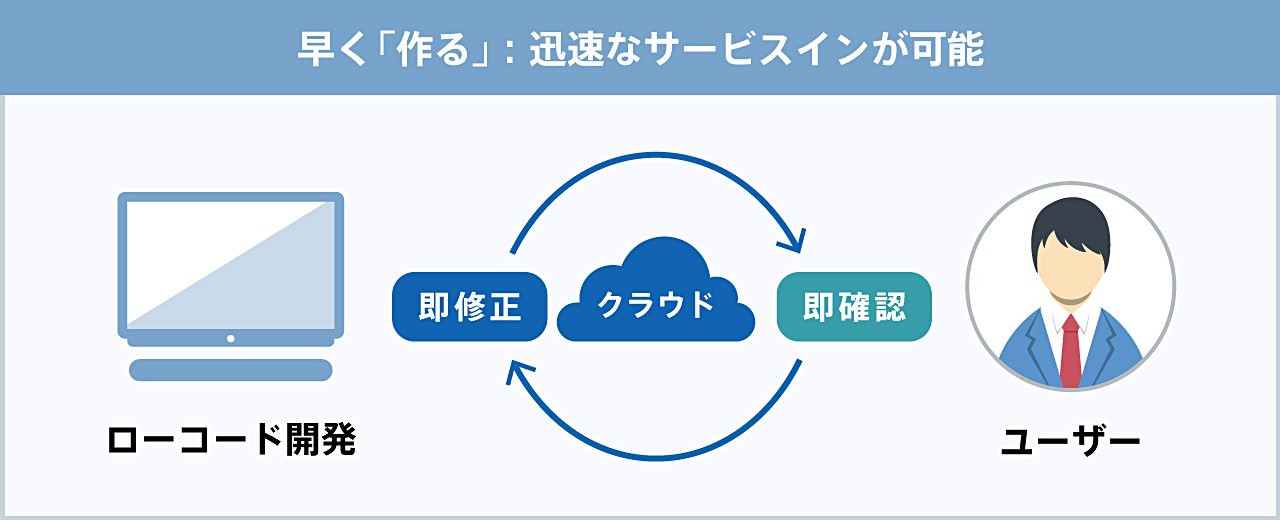 早く「作る」：迅速なサービスインが可能

即修正

クラウド

即確認

ローコード開発

ユーザー